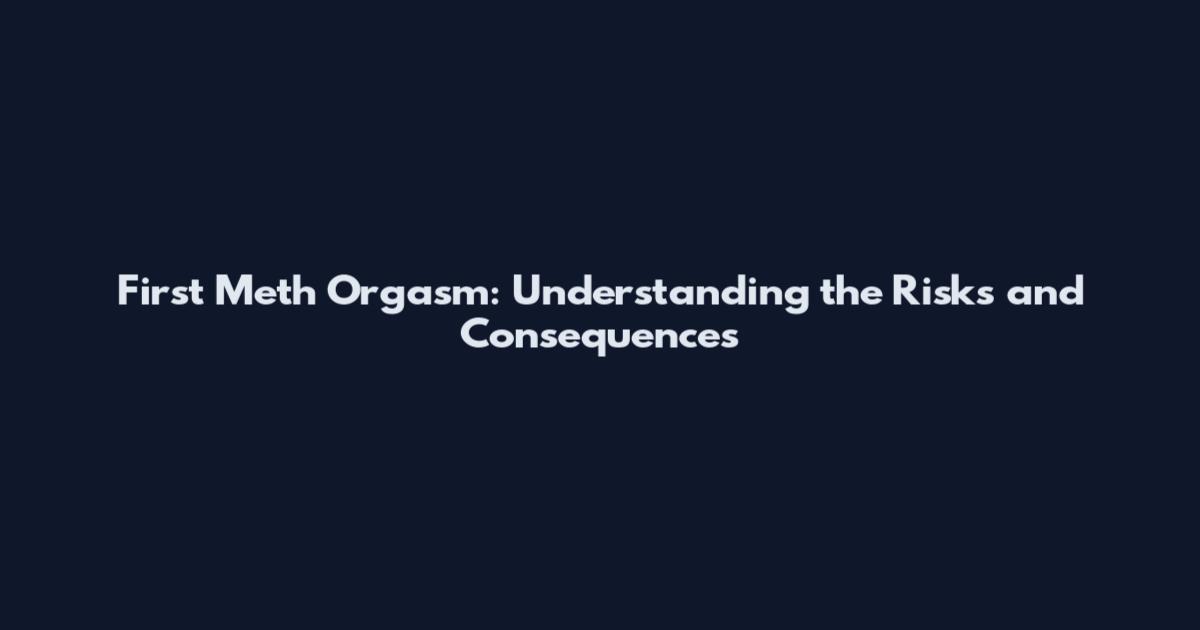 First Meth Orgasm: Understanding the Risks and Consequences